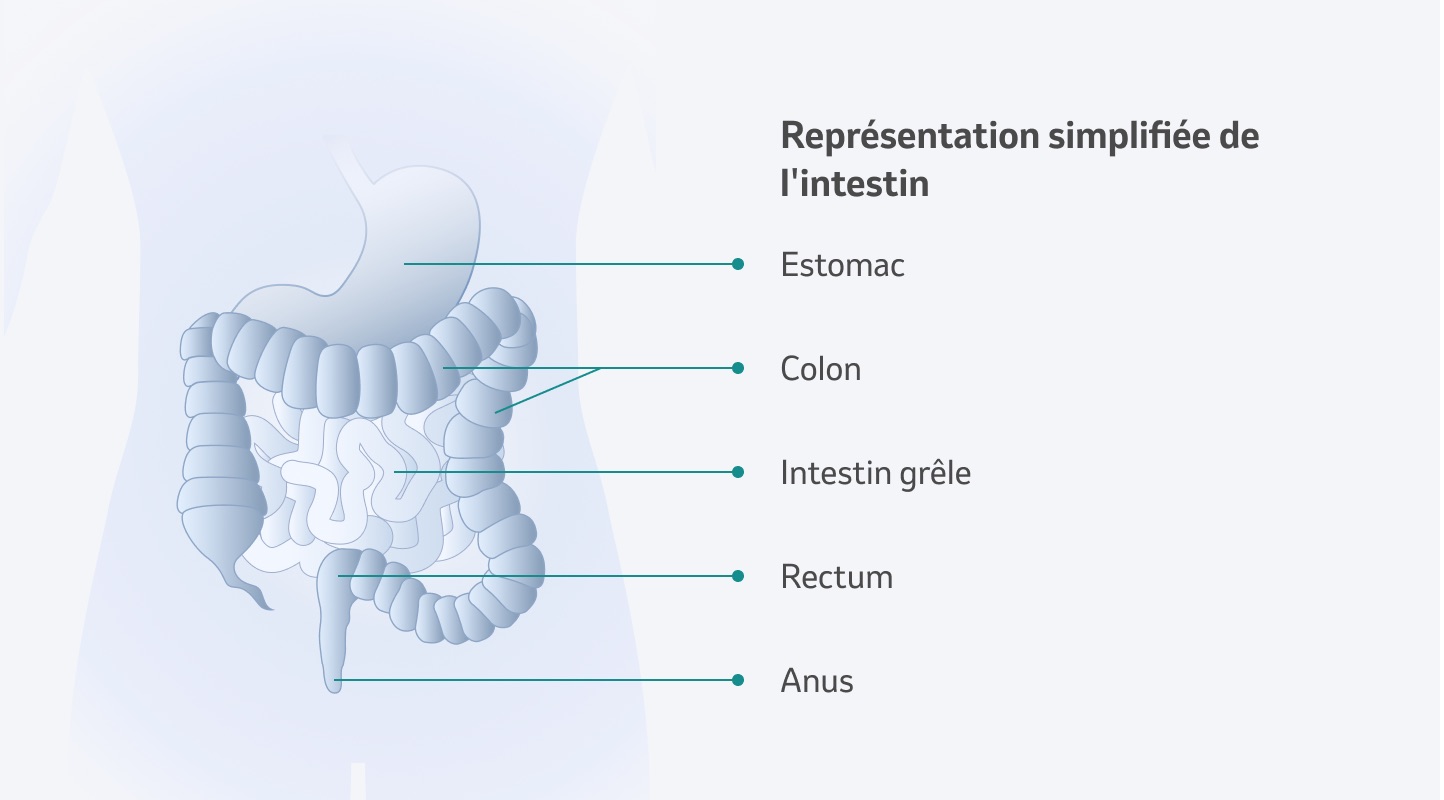 Représentation simplifiée de l'intestin

Estomac

Colon

Intestin grêle

Rectum

Anus